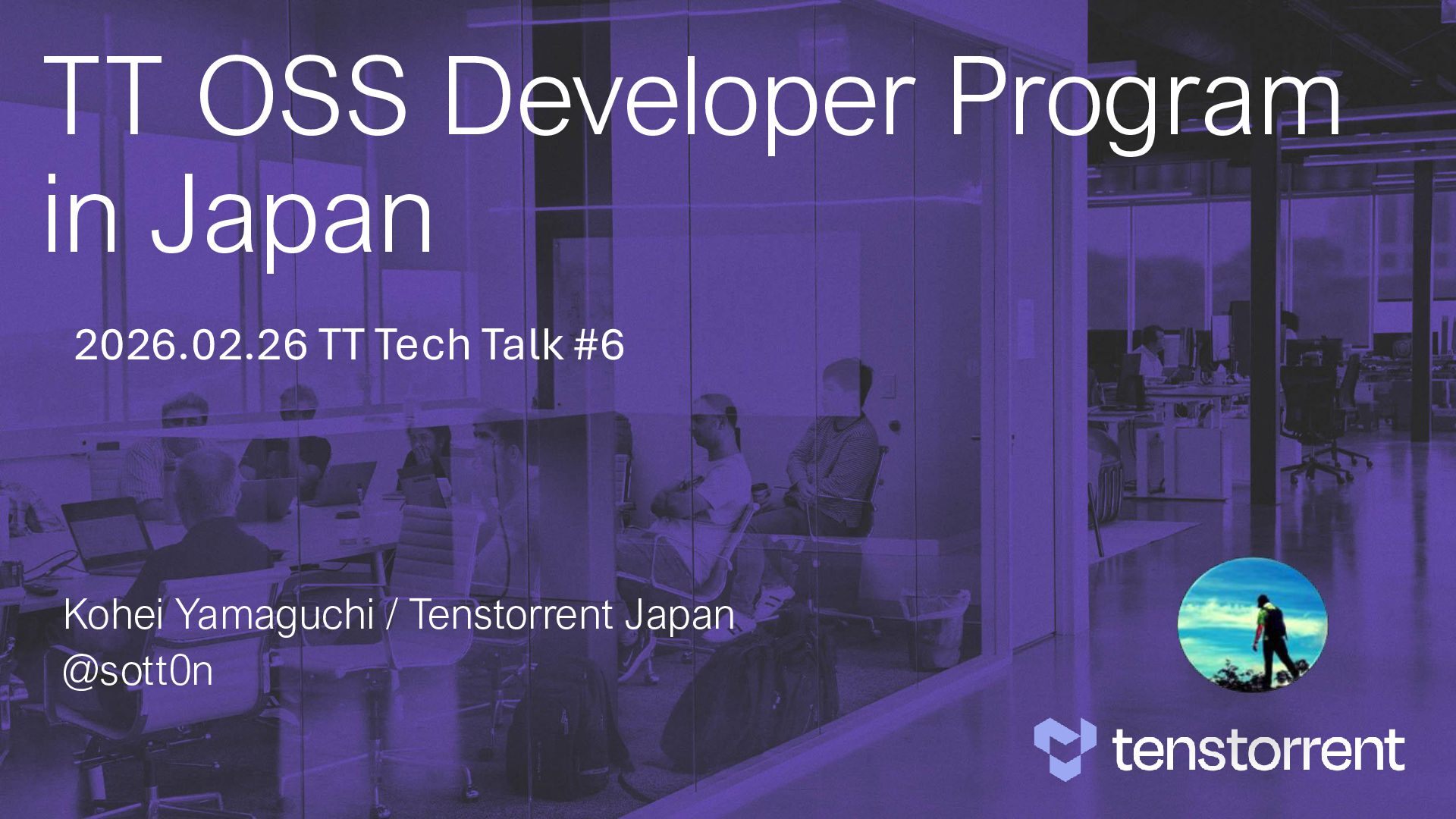 TT OSS Developer Program in Japan

2026.02.26 TT Tech Talk #6

Kohei Yamaguchi / Tenstorrent Japan
@sott0n

tenstorrent